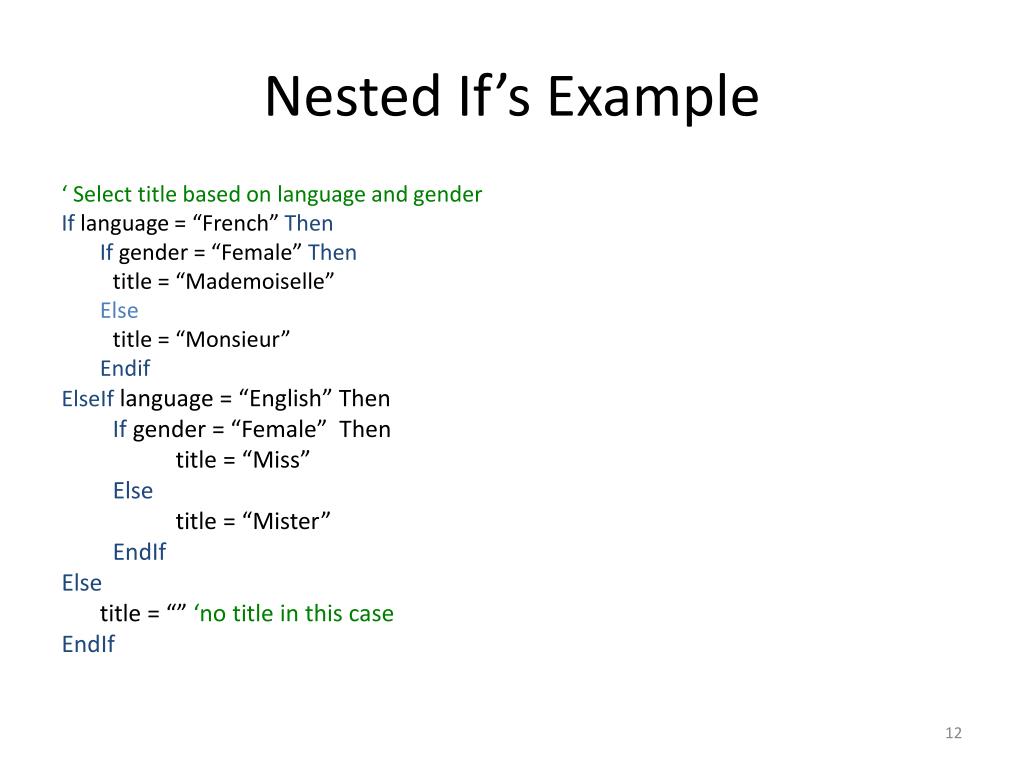 Nested If’s Example

‘ Select title based on language and gender
If language = “French” Then
If gender = “Female” Then
title = “Mademoiselle”
Else
title = “Monsieur”
Endif
ElseIf language = “English” Then
If gender = “Female” Then
title = “Miss”
Else
title = “Mister”
EndIf
Else
title = “” ‘no title in this case
EndIf

12